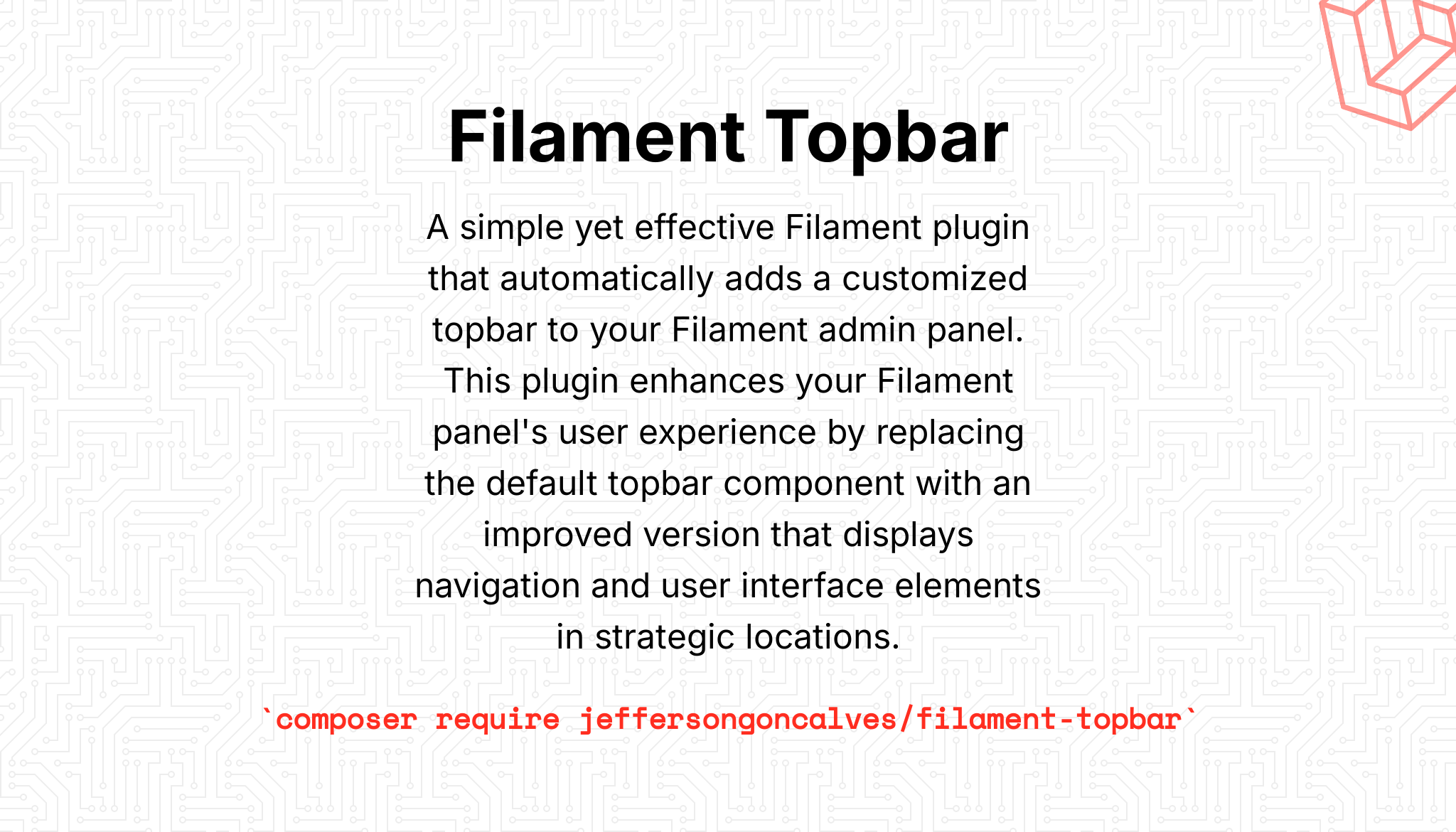 Filament Topbar

A simple yet effective Filament plugin that automatically adds a customized topbar to your Filament admin panel. This plugin enhances your Filament panel's user experience by replacing the default topbar component with an improved version that displays navigation and user interface elements in strategic locations.

`composer require jeffersongoncalves/filament-topbar`